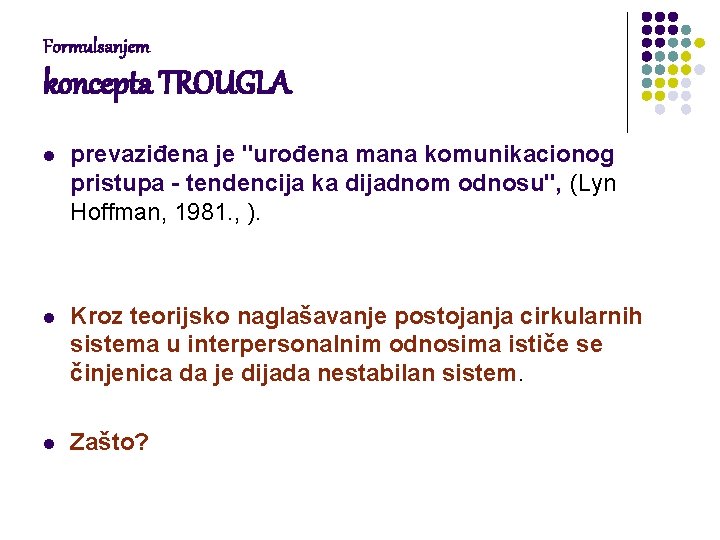 Formulsanjem
koncepta TROUGLA

- prevaziđena je "urođena mana komunikacionog pristupa - tendencija ka dijadnom odnosu", (Lyn Hoffman, 1981., ).

- Kroz teorijsko naglašavanje postojanja cirkularnih sistema u interpersonalnim odnosima ističe se činjenica da je dijada nestabilan sistem.

- Zašto?